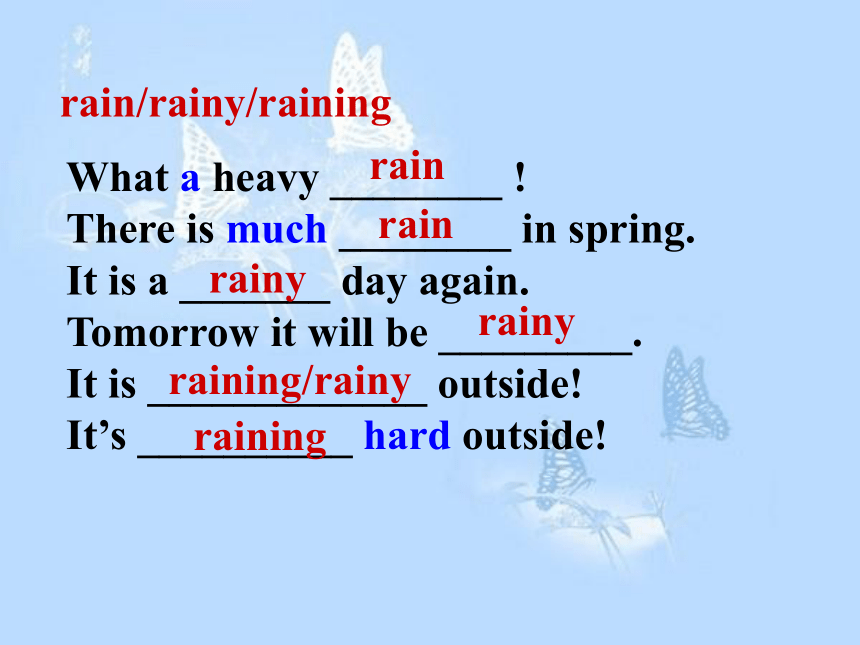 rain/rainy/raining

What a heavy rain !
There is much rain in spring.
It is a rainy day again.
Tomorrow it will be rainy.
It is raining/rainy outside!
It's raining hard outside!